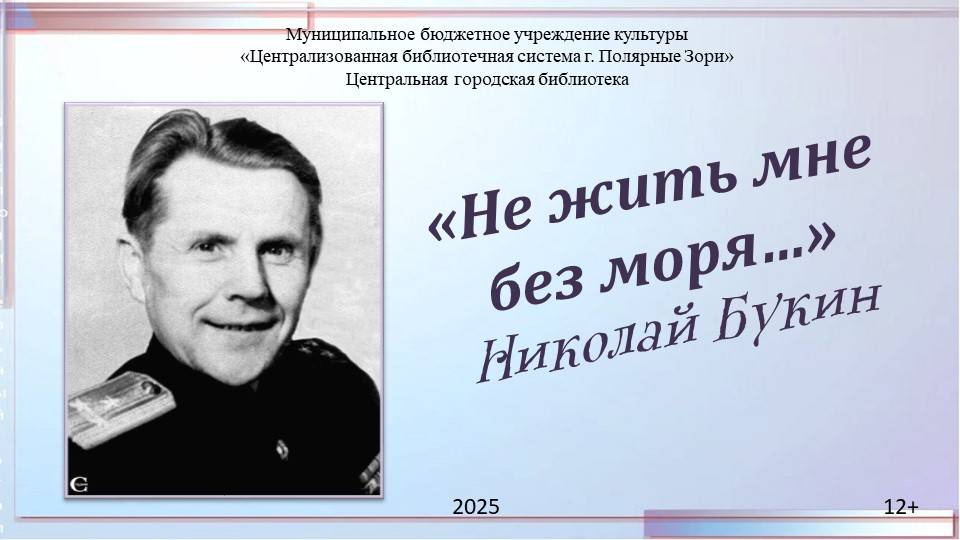 Муниципальное бюджетное учреждение культуры
«Централизованная библиотечная система г. Полярные Зори»
Центральная городская библиотека

«Не жить мне без моря…»
Николай Букин

2025

12+